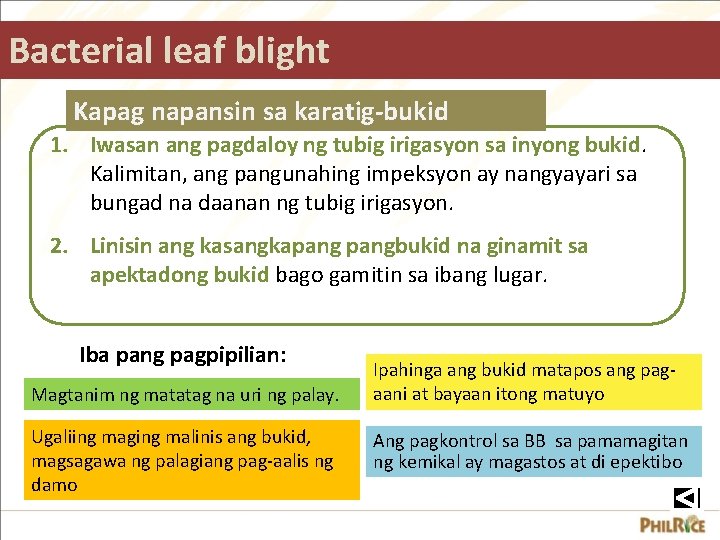 Bacterial leaf blight

Kapag napansin sa karatig-bukid

1. Iwasan ang pagdaloy ng tubig irigasyon sa inyong bukid. Kalimitan, ang pangunahing impeksyon ay nangyayari sa bungad na daanan ng tubig irigasyon.

2. Linisin ang kasangkapang pangbukid na ginamit sa apektadong bukid bago gamitin sa ibang lugar.

Iba pang pagpipilian:

Magtanim ng matatag na uri ng palay.

Ugaliing maging malinis ang bukid, magsagawa ng palagiang pag-aalis ng damo

Ipahinga ang bukid matapos ang pag-aani at bayaan itong matuyo

Ang pagkontrol sa BB sa pamamagitan ng kemikal ay magastos at di epektibo

PHILRICE